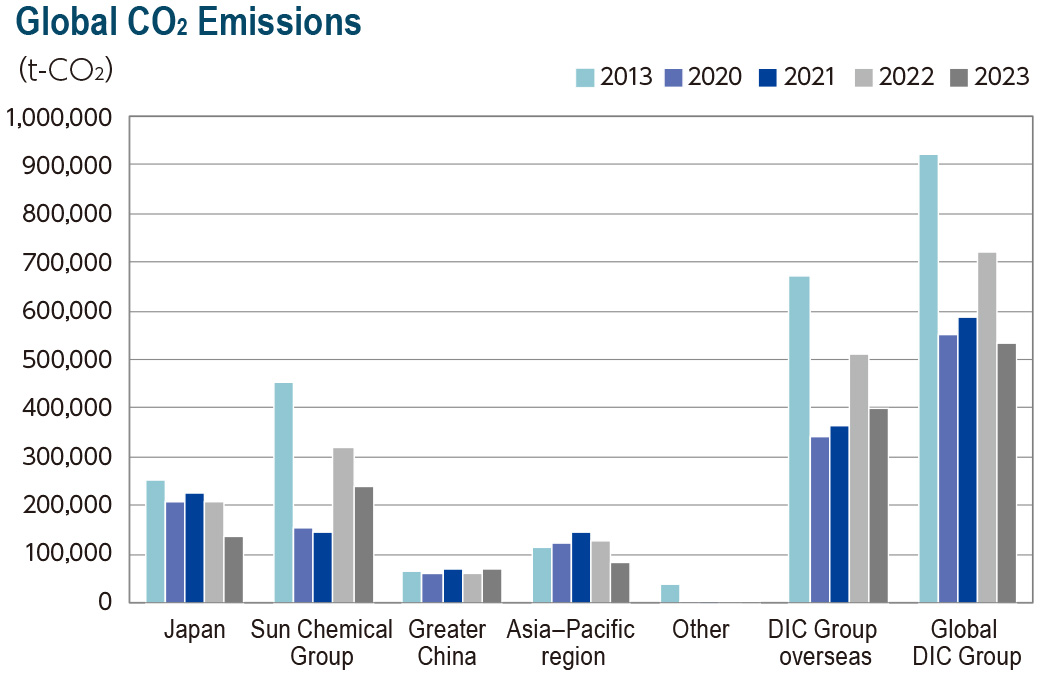 Global $CO_2$ Emissions

(t-$CO_2$)

2013 2020 2021 2022 2023

1,000,000
900,000
800,000
700,000
600,000
500,000
400,000
300,000
200,000
100,000
0

Japan
Sun Chemical Group
Greater China
Asia–Pacific region
Other
DIC Group overseas
Global DIC Group